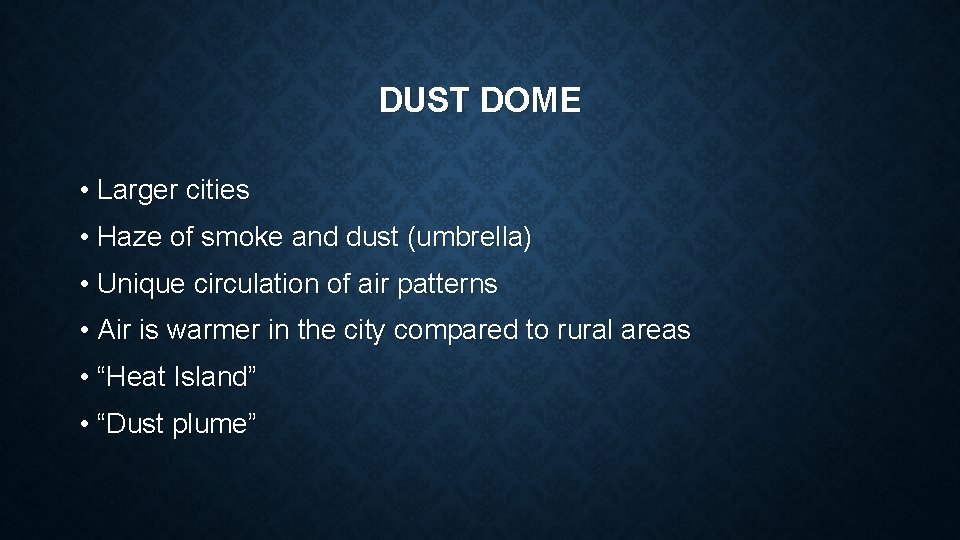 DUST DOME

• Larger cities
• Haze of smoke and dust (umbrella)
• Unique circulation of air patterns
• Air is warmer in the city compared to rural areas
• “Heat Island”
• “Dust plume”